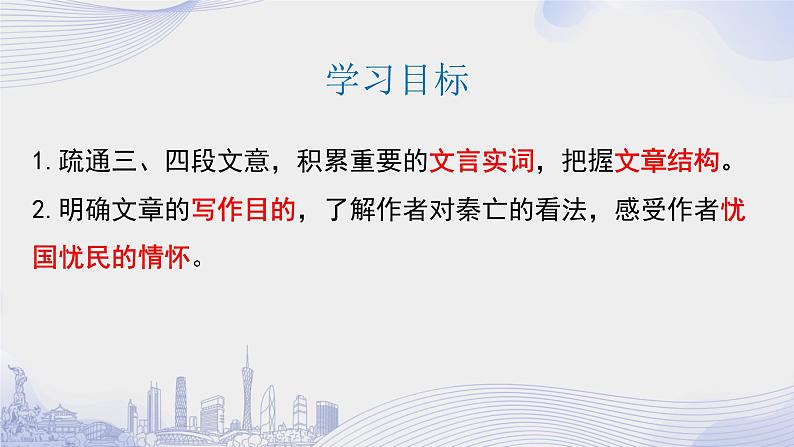 学习目标

1. 疏通三、四段文意，积累重要的文言实词，把握文章结构。

2. 明确文章的写作目的，了解作者对秦亡的看法，感受作者忧国忧民的情怀。